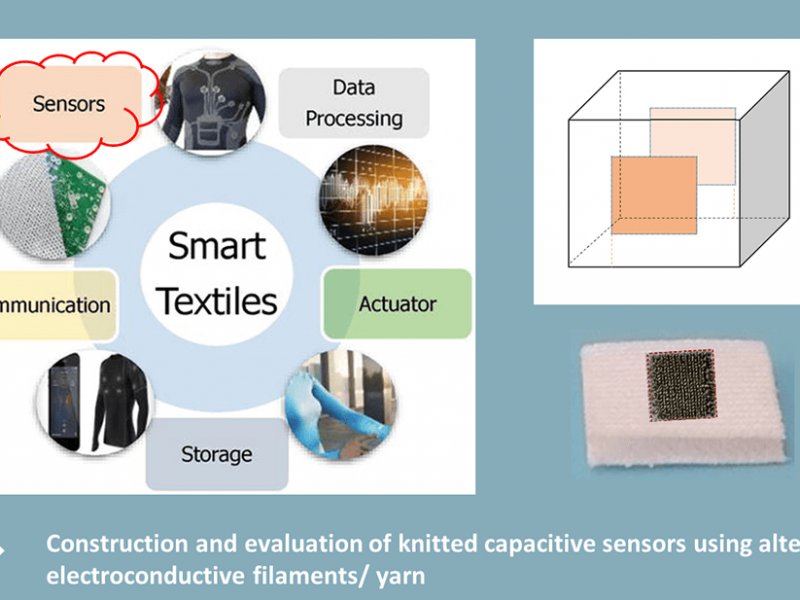 Sensors

Data Processing

Smart Textiles

mmunication

Actuator

Storage

Construction and evaluation of knitted capacitive sensors using alte electroconductive filaments/ yarn